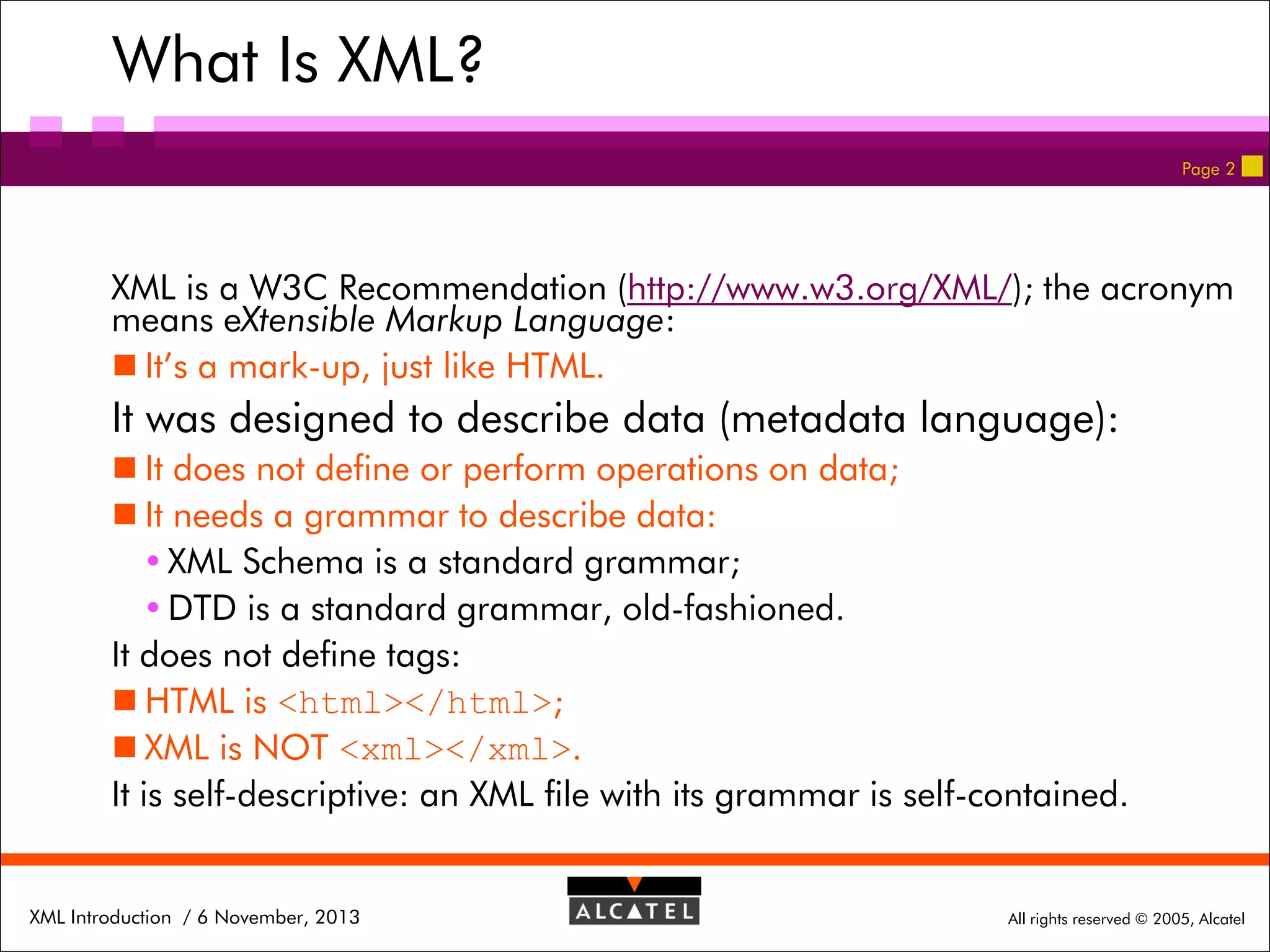 What Is XML?

Page 2

XML is a W3C Recommendation (http://www.w3.org/XML/); the acronym means eXtensible Markup Language:

■ It's a mark-up, just like HTML.

It was designed to describe data (metadata language):

■ It does not define or perform operations on data;

■ It needs a grammar to describe data:

• XML Schema is a standard grammar;

• DTD is a standard grammar, old-fashioned.

It does not define tags:

■ HTML is <html></html>;

■ XML is NOT <xml></xml>.

It is self-descriptive: an XML file with its grammar is self-contained.

XML Introduction / 6 November, 2013

ALCATEL

All rights reserved © 2005, Alcatel